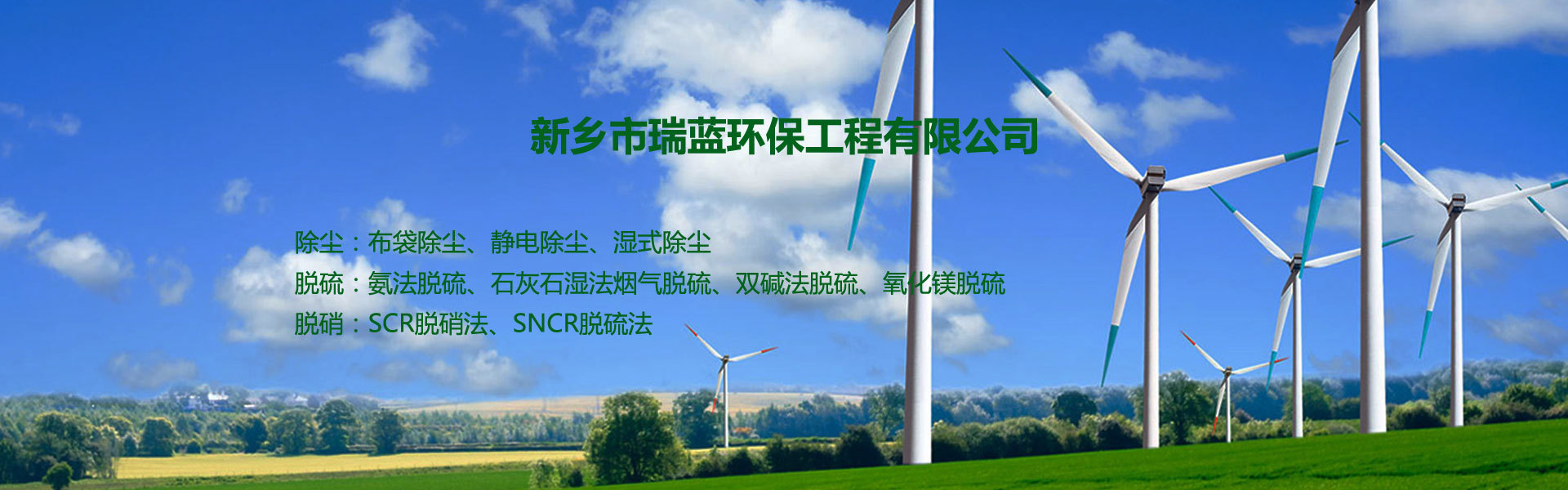 新乡市瑞蓝环保工程有限公司

除尘：布袋除尘、静电除尘、湿式除尘
脱硫：氨法脱硫、石灰石湿法烟气脱硫、双碱法脱硫、氧化镁脱硫
脱硝：SCR脱硝法、SNCR脱硫法